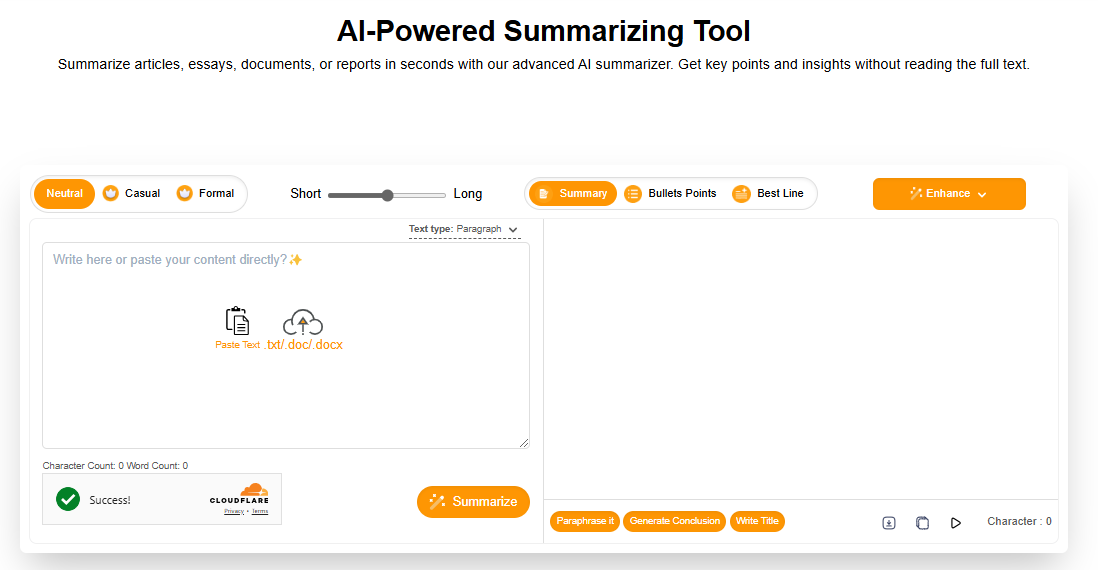 AI-Powered Summarizing Tool

Summarize articles, essays, documents, or reports in seconds with our advanced AI summarizer. Get key points and insights without reading the full text.

Neutral Casual Formal

Short Long

Summary Bullets Points Best Line

Enhance

Text type: Paragraph

Write here or paste your content directly?✨

Paste Text .txt/.doc/.docx

Character Count: 0 Word Count: 0

Success!

CLOUDFLARE
Privacy • Terms

Summarize

Paraphrase it Generate Conclusion Write Title

Character : 0